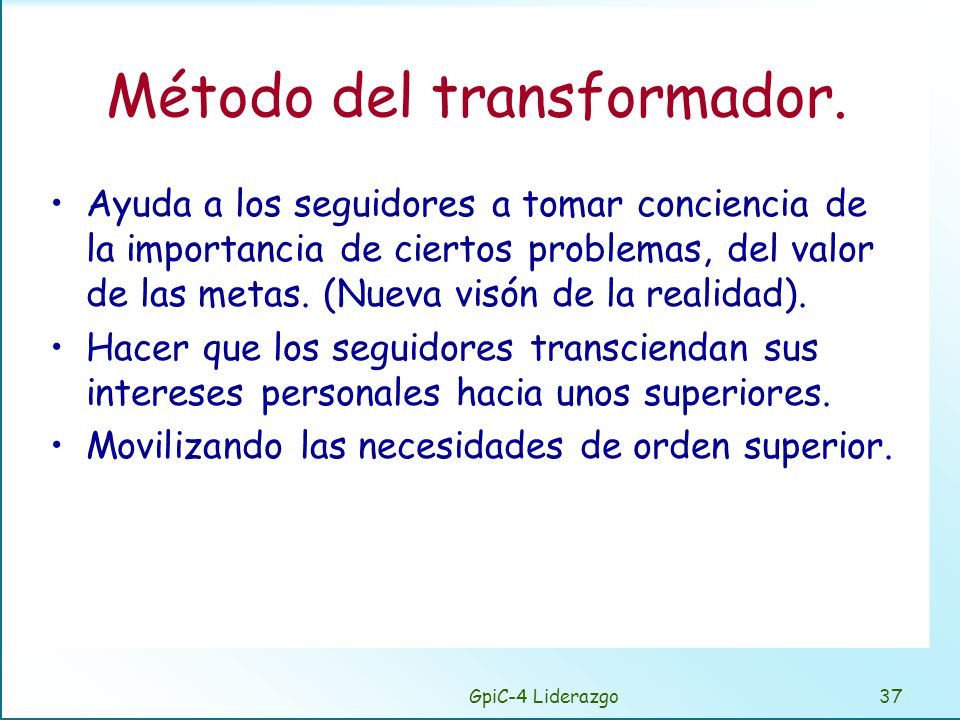 Método del transformador.

• Ayuda a los seguidores a tomar conciencia de la importancia de ciertos problemas, del valor de las metas. (Nueva visón de la realidad).

• Hacer que los seguidores transciendan sus intereses personales hacia unos superiores.

• Movilizando las necesidades de orden superior.

GpiC-4 Liderazgo

37